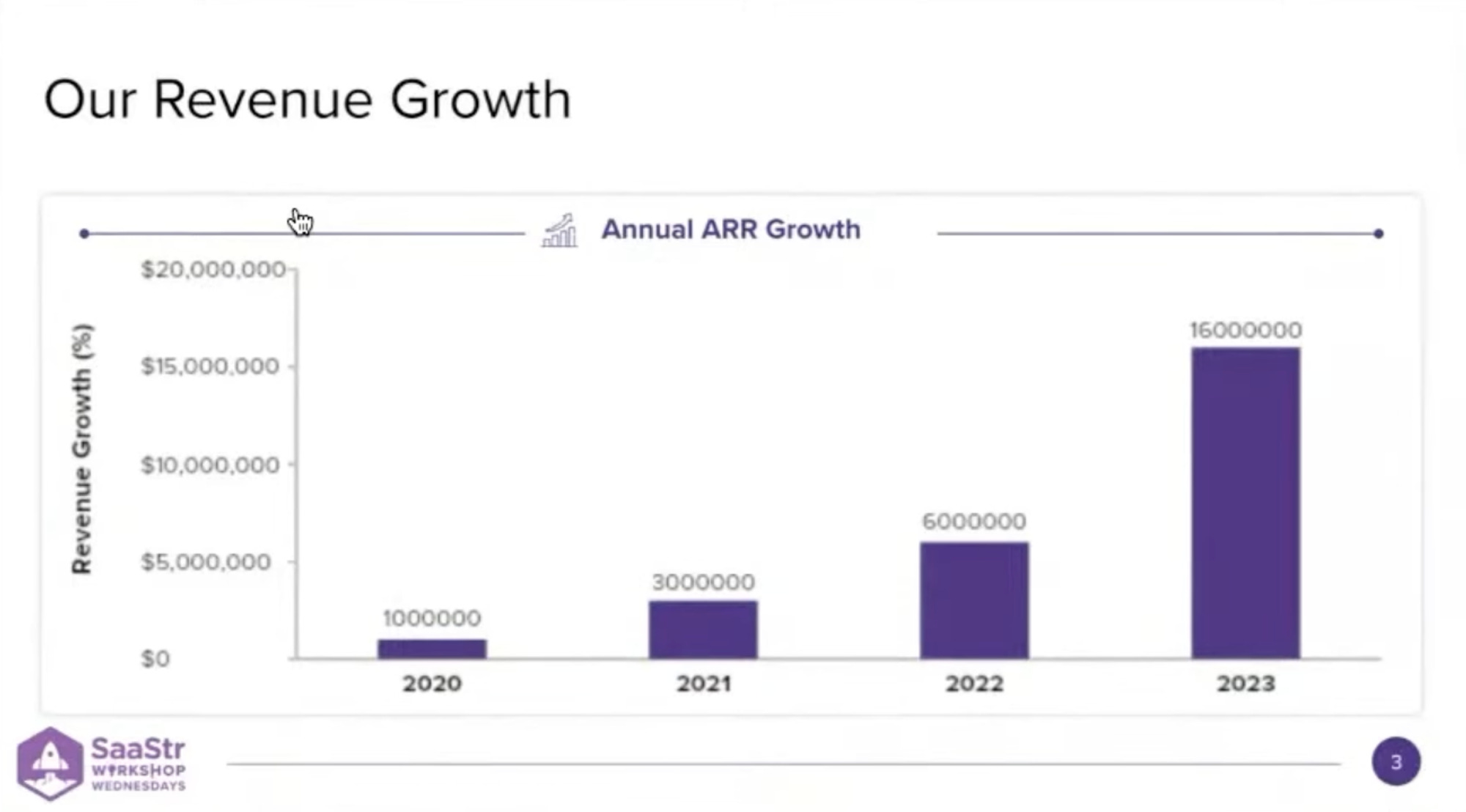 Our Revenue Growth

Annual ARR Growth

Revenue Growth (%)

$20,000,000
$15,000,000
$10,000,000
$5,000,000
$0

1000000
3000000
6000000
16000000

2020
2021
2022
2023

SaaStr
WORKSHOP
WEDNESDAYS

3